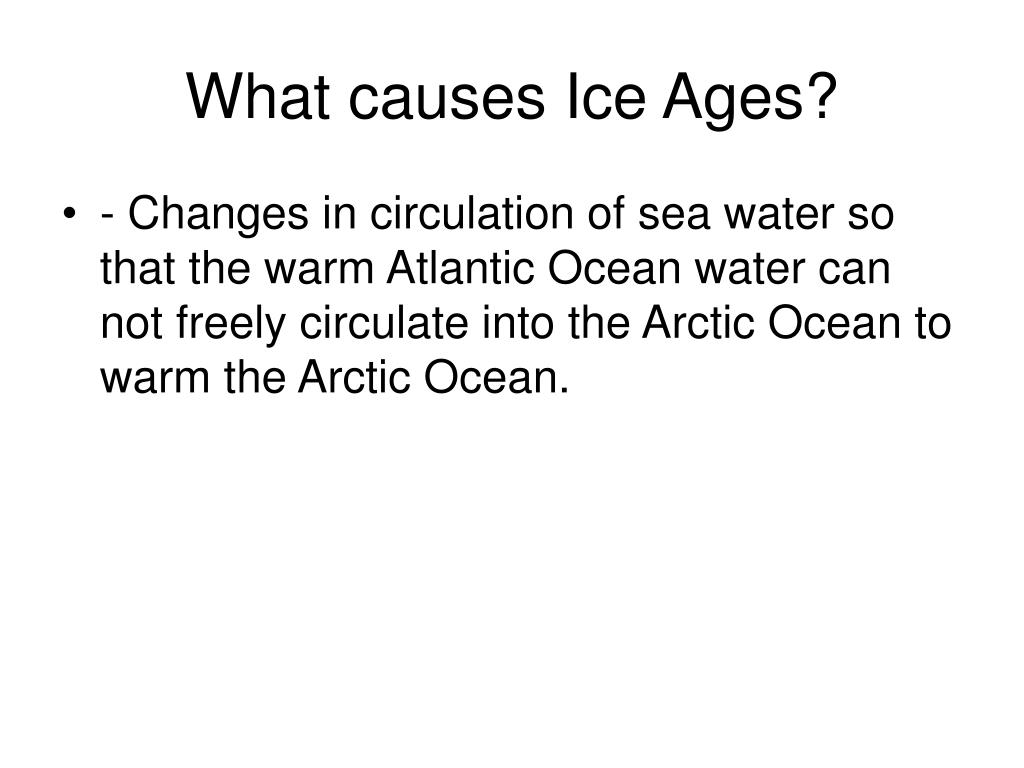 What causes Ice Ages?

• - Changes in circulation of sea water so that the warm Atlantic Ocean water can not freely circulate into the Arctic Ocean to warm the Arctic Ocean.